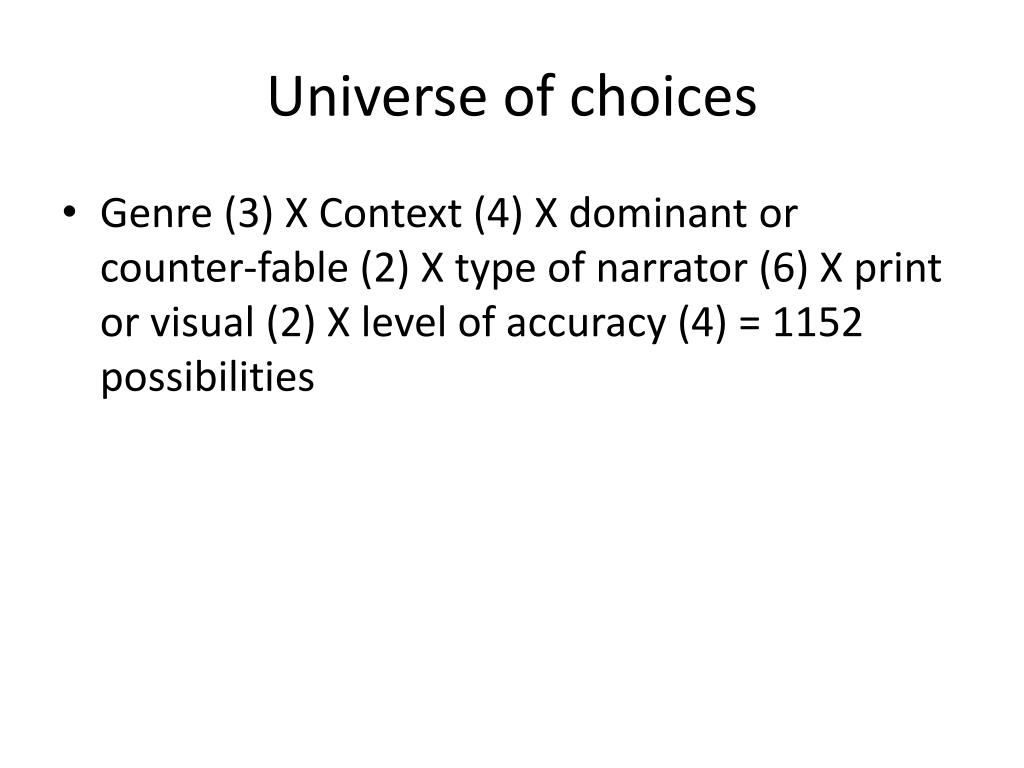 Universe of choices

• Genre (3) X Context (4) X dominant or counter-fable (2) X type of narrator (6) X print or visual (2) X level of accuracy (4) = 1152 possibilities